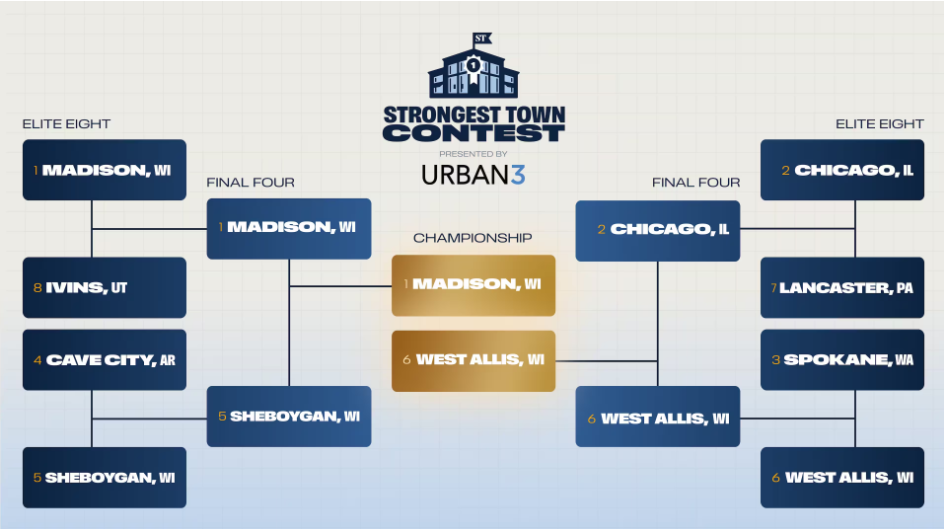 ST
1

STRONGEST TOWN CONTEST
PRESENTED BY
URBAN3

ELITE EIGHT

1 MADISON, WI

8 IVINS, UT

4 CAVE CITY, AR

5 SHEBOYGAN, WI

FINAL FOUR

1 MADISON, WI

5 SHEBOYGAN, WI

CHAMPIONSHIP

1 MADISON, WI

6 WEST ALLIS, WI

FINAL FOUR

2 CHICAGO, IL

6 WEST ALLIS, WI

ELITE EIGHT

2 CHICAGO, IL

7 LANCASTER, PA

3 SPOKANE, WA

6 WEST ALLIS, WI